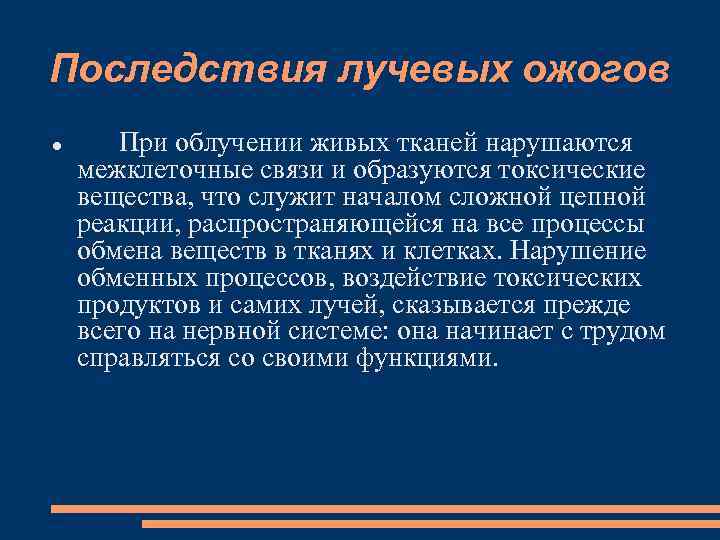 Последствия лучевых ожогов

● При облучении живых тканей нарушаются межклеточные связи и образуются токсические вещества, что служит началом сложной цепной реакции, распространяющейся на все процессы обмена веществ в тканях и клетках. Нарушение обменных процессов, воздействие токсических продуктов и самих лучей, сказывается прежде всего на нервной системе: она начинает с трудом справляться со своими функциями.